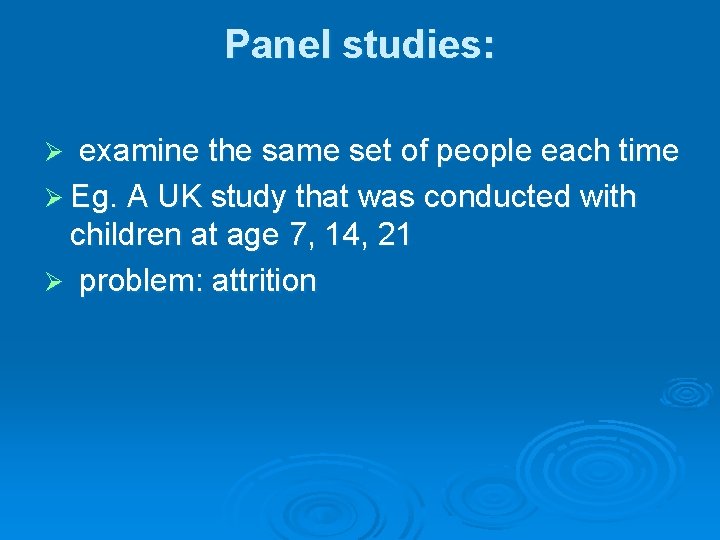 Panel studies:

➢ examine the same set of people each time

➢ Eg. A UK study that was conducted with children at age 7, 14, 21

➢ problem: attrition